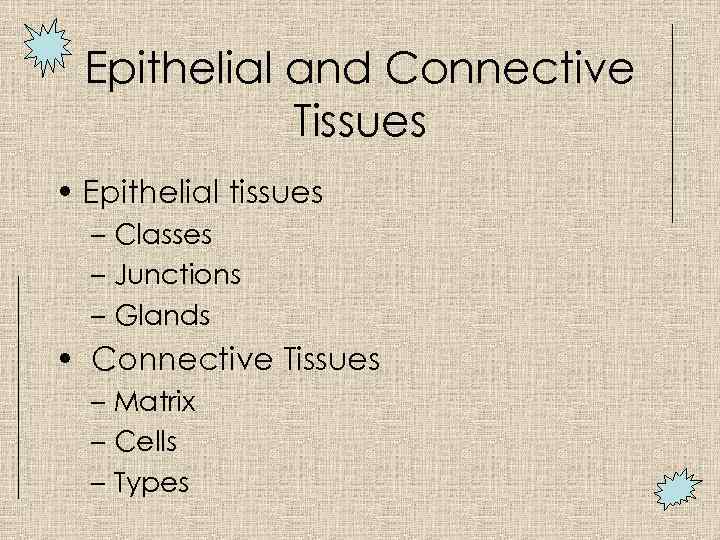 Epithelial and Connective Tissues

• Epithelial tissues
– Classes
– Junctions
– Glands
• Connective Tissues
– Matrix
– Cells
– Types